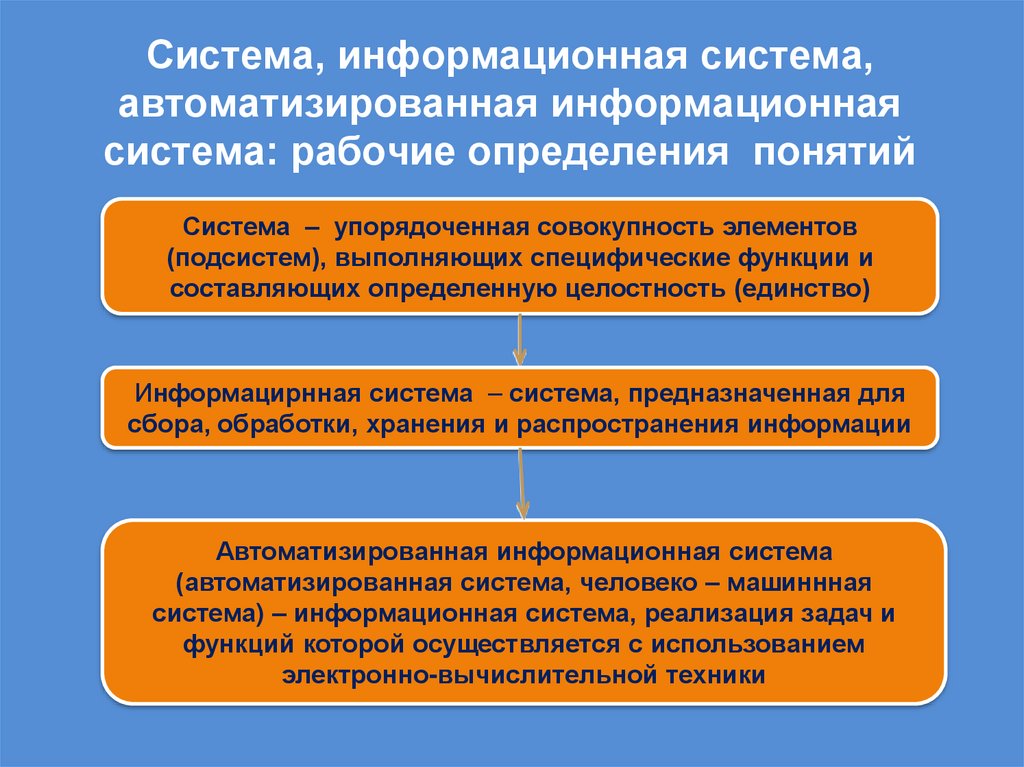 Система, информационная система, автоматизированная информационная система: рабочие определения понятий

Система – упорядоченная совокупность элементов (подсистем), выполняющих специфические функции и составляющих определенную целостность (единство)

Информацирнная система – система, предназначенная для сбора, обработки, хранения и распространения информации

Автоматизированная информационная система (автоматизированная система, человеко – машиннная система) – информационная система, реализация задач и функций которой осуществляется с использованием электронно-вычислительной техники